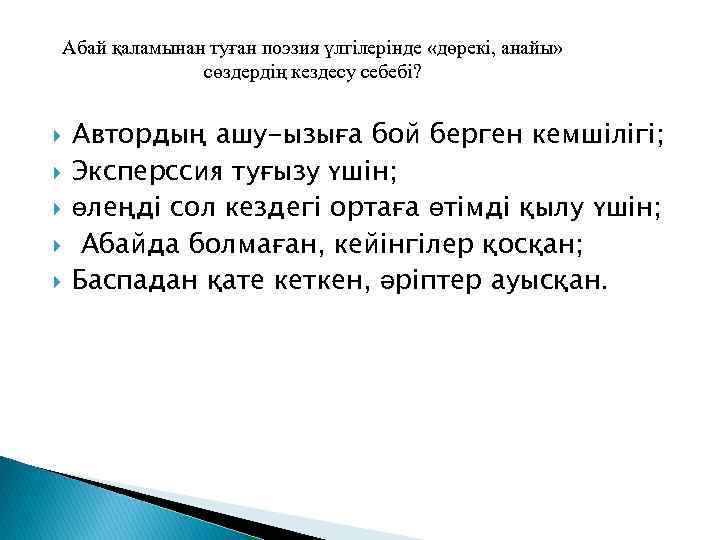 Абай қаламынан туған поэзия үлгілерінде «дөрекі, анайы» сөздердің кездесу себебі?

Автордың ашу-ызыға бой берген кемшілігі;
Эксперссия туғызу үшін;
өлеңді сол кездегі ортаға өтімді қылу үшін;
Абайда болмаған, кейінгілер қосқан;
Баспадан қате кеткен, әріптер ауысқан.